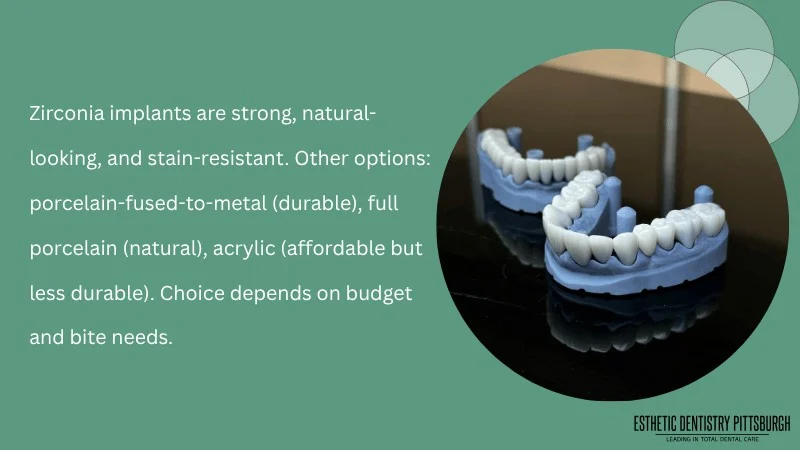 Zirconia implants are strong, natural-looking, and stain-resistant. Other options: porcelain-fused-to-metal (durable), full porcelain (natural), acrylic (affordable but less durable). Choice depends on budget and bite needs.

ESTHETIC DENTISTRY PITTSBURGH
LEADING IN TOTAL DENTAL CARE